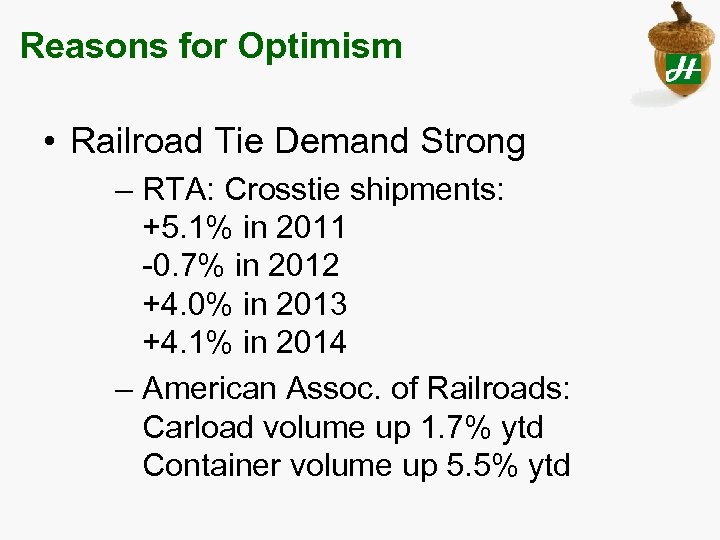 Reasons for Optimism

H

• Railroad Tie Demand Strong

– RTA: Crosstie shipments:
+5.1% in 2011
-0.7% in 2012
+4.0% in 2013
+4.1% in 2014

– American Assoc. of Railroads:
Carload volume up 1.7% ytd
Container volume up 5.5% ytd